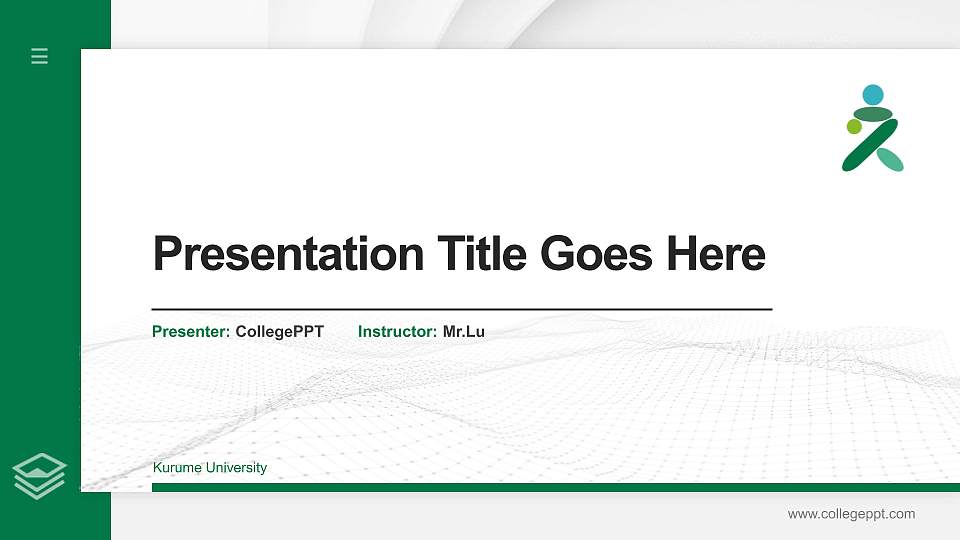 Presentation Title Goes Here

Presenter: CollegePPT Instructor: Mr.Lu

Kurume University

www.collegeppt.com